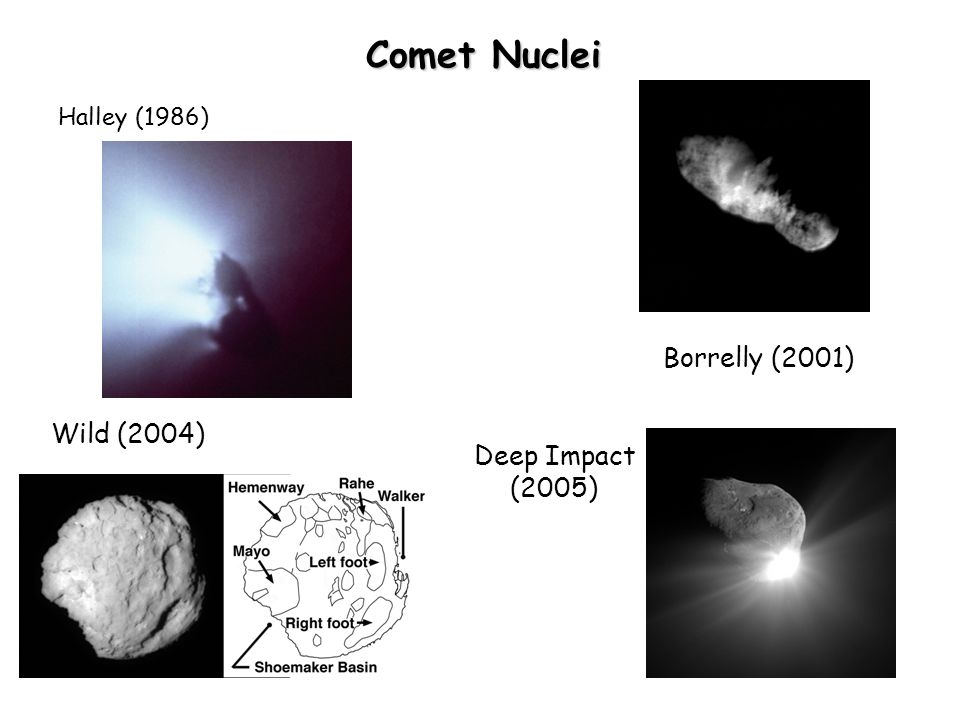 Comet Nuclei

Halley (1986)

Borrelly (2001)

Wild (2004)

Hemenway
Rahe
Walker
Mayo
Left foot
Right foot
Shoemaker Basin

Deep Impact (2005)